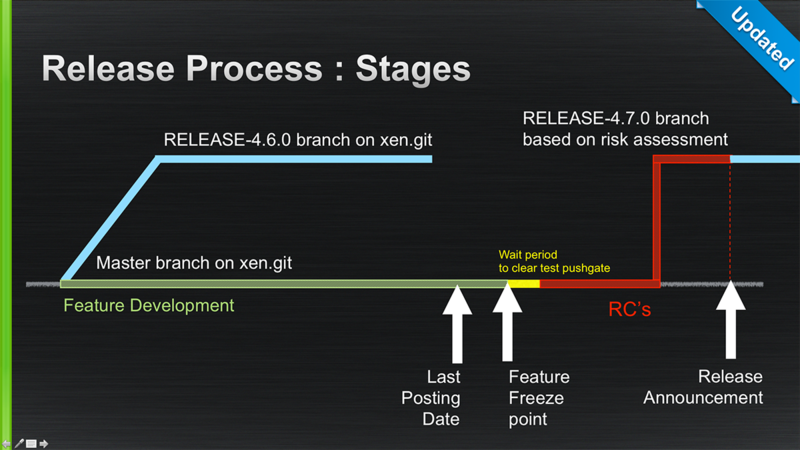 Updated

Release Process : Stages

RELEASE-4.6.0 branch on xen.git

RELEASE-4.7.0 branch based on risk assessment

Master branch on xen.git

Wait period to clear test pushgate

Feature Development

RC's

Last Posting Date

Feature Freeze point

Release Announcement